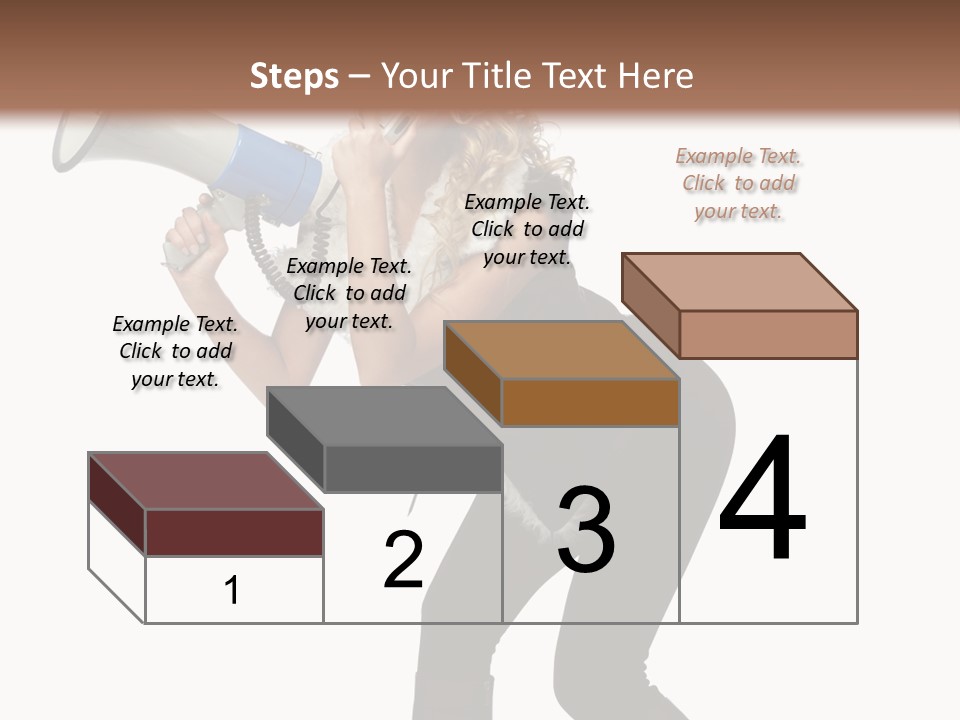 Steps – Your Title Text Here

Example Text. Click to add your text.

Example Text. Click to add your text.

Example Text. Click to add your text.

Example Text. Click to add your text.

1

2

3

4